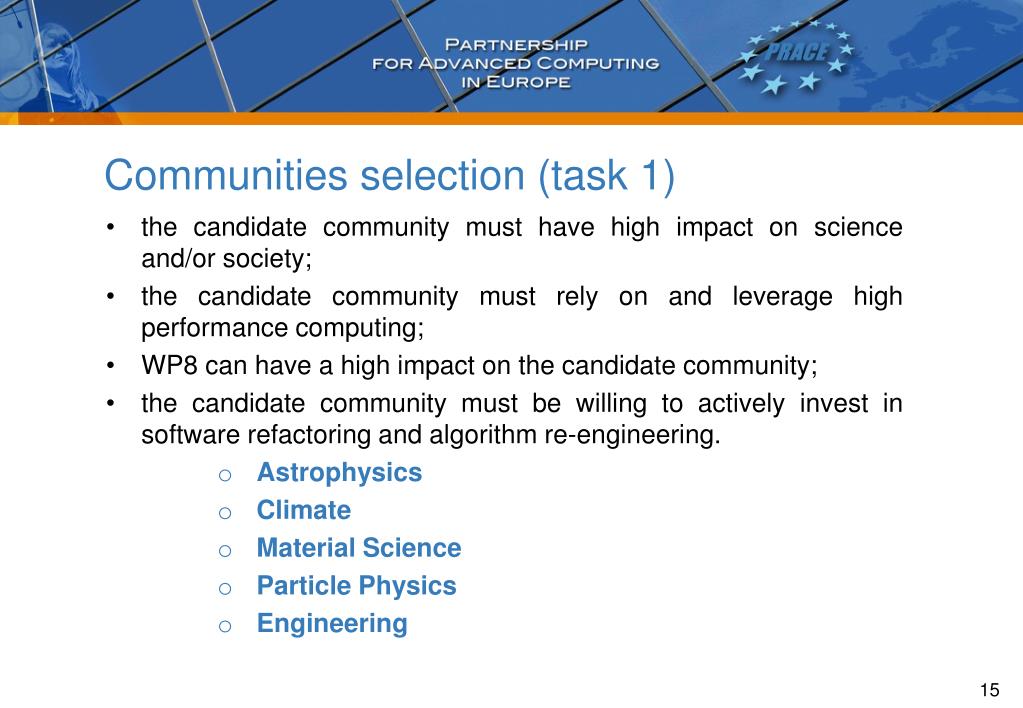 PARTNERSHIP FOR ADVANCED COMPUTING IN EUROPE

PRACE

Communities selection (task 1)

• the candidate community must have high impact on science and/or society;

• the candidate community must rely on and leverage high performance computing;

• WP8 can have a high impact on the candidate community;

• the candidate community must be willing to actively invest in software refactoring and algorithm re-engineering.

o Astrophysics
o Climate
o Material Science
o Particle Physics
o Engineering

15